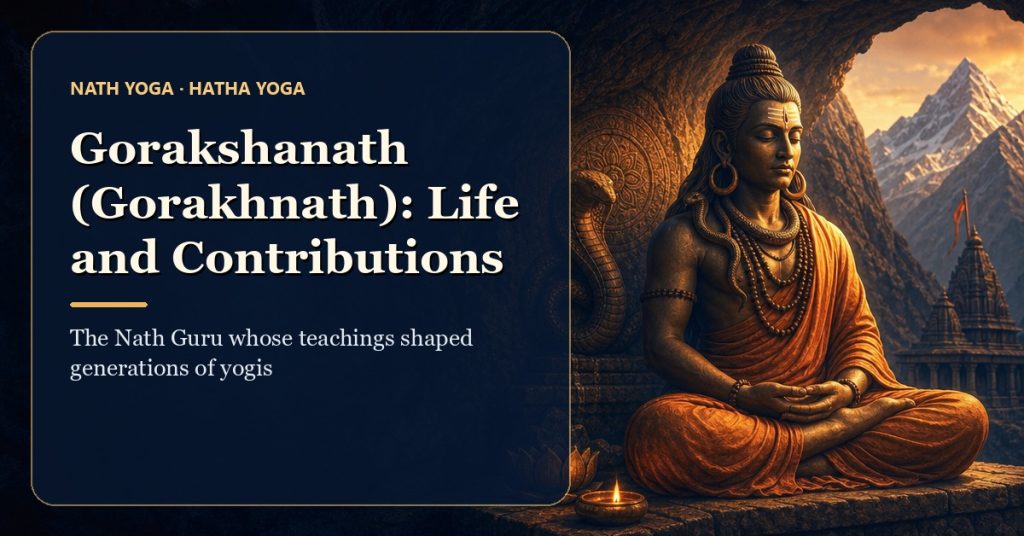 NATH YOGA · HATHA YOGA

Gorakshanath (Gorakhnath): Life and Contributions

The Nath Guru whose teachings shaped generations of yogis